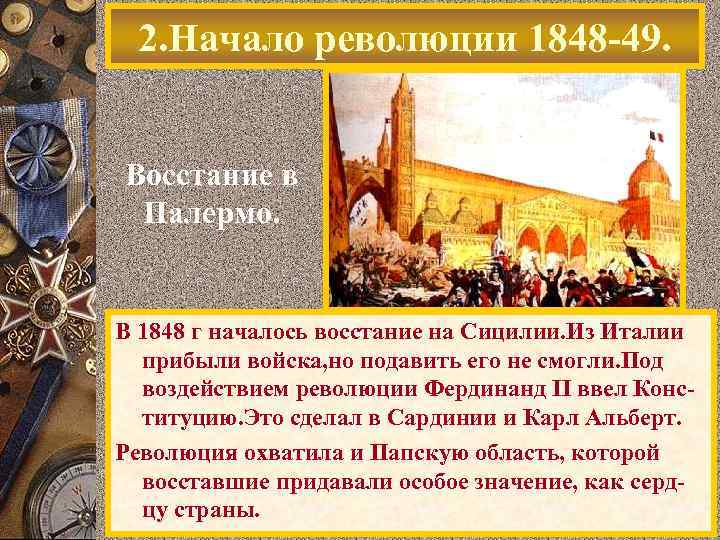 2.Начало революции 1848-49.

Восстание в Палермо.

В 1848 г началось восстание на Сицилии.Из Италии прибыли войска,но подавить его не смогли.Под воздействием революции Фердинанд II ввел Конституцию.Это сделал в Сардинии и Карл Альберт.

Революция охватила и Папскую область, которой восставшие придавали особое значение, как сердцу страны.